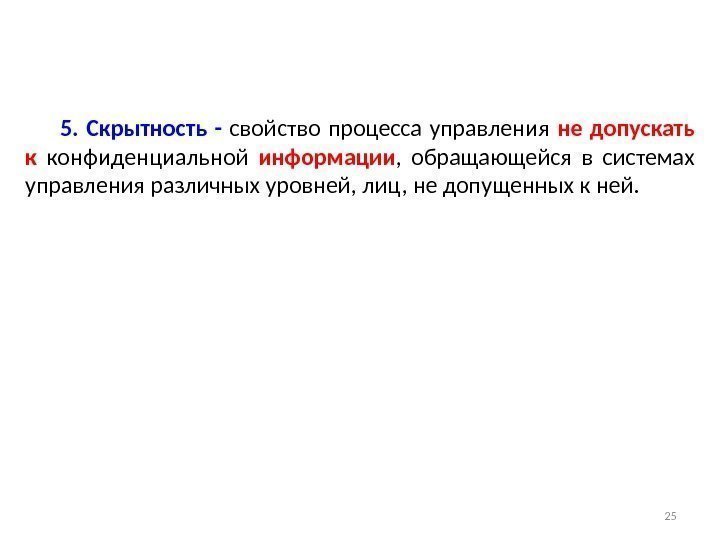 5. Скрытность - свойство процесса управления не допускать к конфиденциальной информации, обращающейся в системах управления различных уровней, лиц, не допущенных к ней.

25